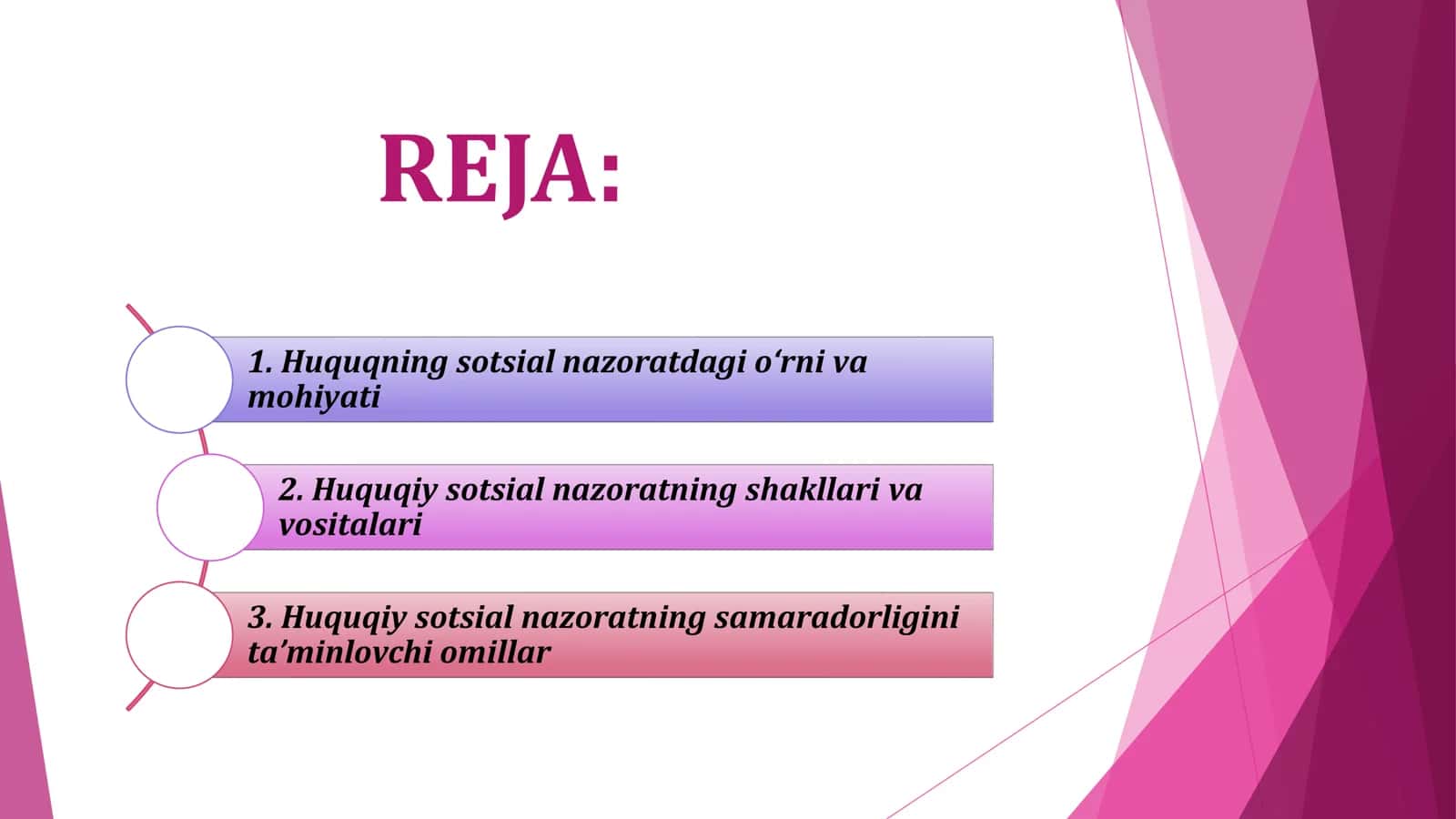 REJA:

1. Huquqning sotsial nazoratdagi o‘rni va mohiyati

2. Huquqiy sotsial nazoratning shakllari va vositalari

3. Huquqiy sotsial nazoratning samaradorligini ta’minlovchi omillar